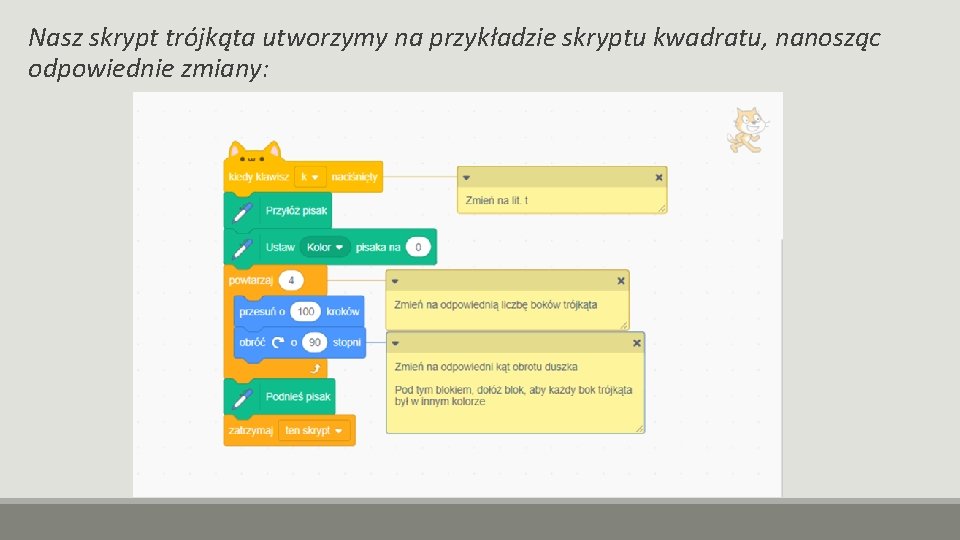 Nasz skrypt trójkąta utworzymy na przykładzie skryptu kwadratu, nanosząc odpowiednie zmiany:

kiedy klawisz k naciśnięty

Zmień na lit. t

Przyłóż pisak

Ustaw Kolor pisaka na 0

powtarzaj 4

Zmień na odpowiednią liczbę boków trójkąta

przesuń o 100 kroków

obróć o 90 stopni

Zmień na odpowiedni kąt obrotu duszka

Pod tym blokiem, dołóż blok, aby każdy bok trójkąta był w innym kolorze

Podnieś pisak

zatrzymaj ten skrypt